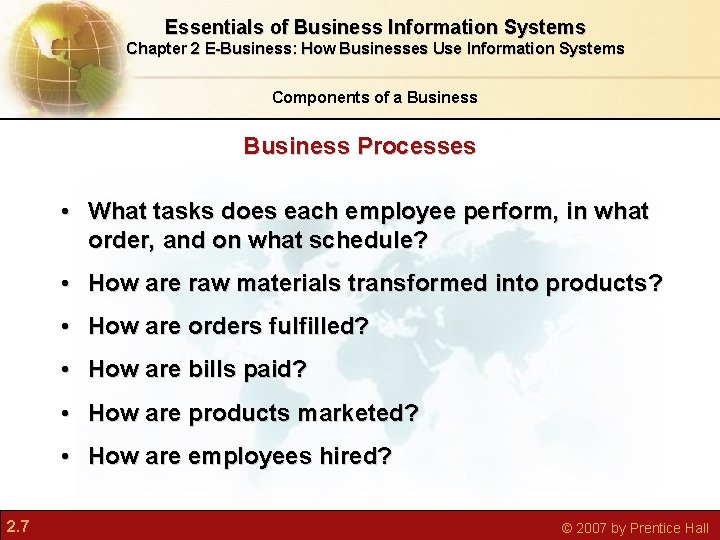 Essentials of Business Information Systems
Chapter 2 E-Business: How Businesses Use Information Systems

Components of a Business

Business Processes

• What tasks does each employee perform, in what order, and on what schedule?
• How are raw materials transformed into products?
• How are orders fulfilled?
• How are bills paid?
• How are products marketed?
• How are employees hired?

2.7

© 2007 by Prentice Hall